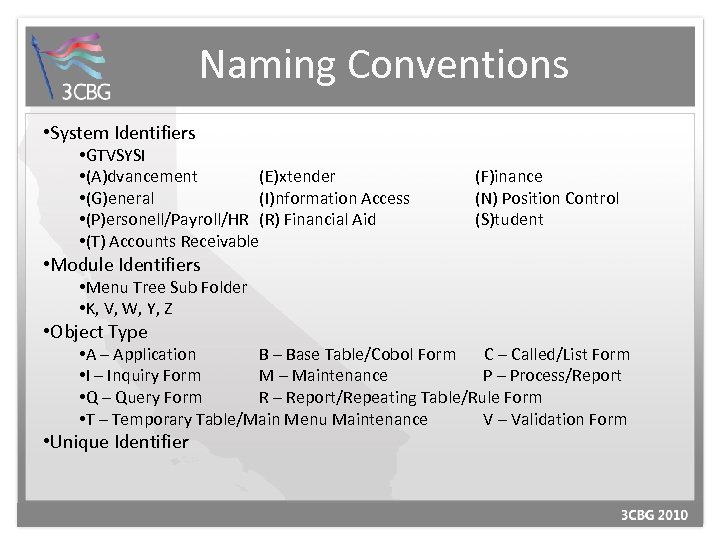 3CBG

Naming Conventions

•System Identifiers
•GTVSYSI
•(A)dvancement (E)xtender (F)inance
•(G)eneral (I)nformation Access (N) Position Control
•(P)ersonell/Payroll/HR (R) Financial Aid (S)tudent
•(T) Accounts Receivable
•Module Identifiers
•Menu Tree Sub Folder
•K, V, W, Y, Z
•Object Type
•A – Application B – Base Table/Cobol Form C – Called/List Form
•I – Inquiry Form M – Maintenance P – Process/Report
•Q – Query Form R – Report/Repeating Table/Rule Form
•T – Temporary Table/Main Menu Maintenance V – Validation Form
•Unique Identifier

3CBG 2010